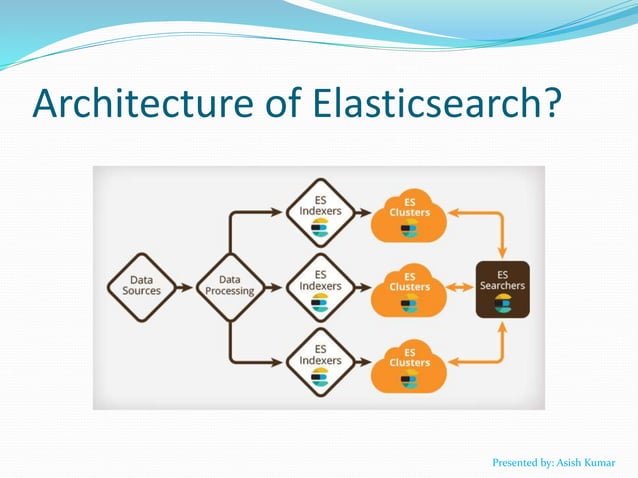 Architecture of Elasticsearch?

Data Sources

Data Processing

ES Indexers

ES Indexers

ES Indexers

ES Clusters

ES Clusters

ES Clusters

ES Searchers

Presented by: Asish Kumar